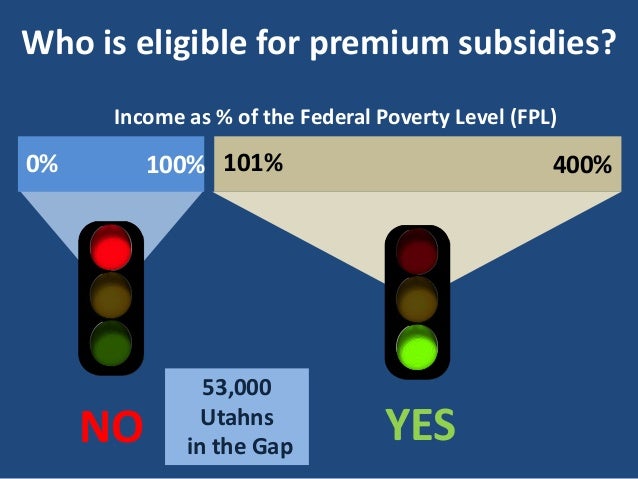 Who is eligible for premium subsidies?

Income as % of the Federal Poverty Level (FPL)

0% 100%

101% 400%

NO

53,000 Utahns in the Gap

YES